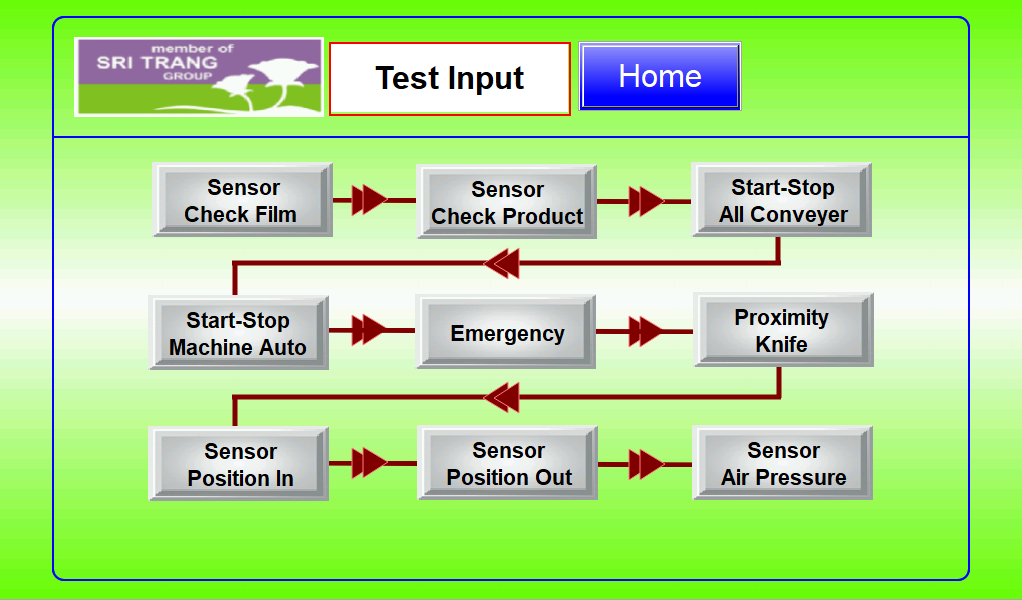 member of
SRI TRANG
GROUP

Test Input

Home

Sensor Check Film

Sensor Check Product

Start-Stop All Conveyer

Start-Stop Machine Auto

Emergency

Proximity Knife

Sensor Position In

Sensor Position Out

Sensor Air Pressure